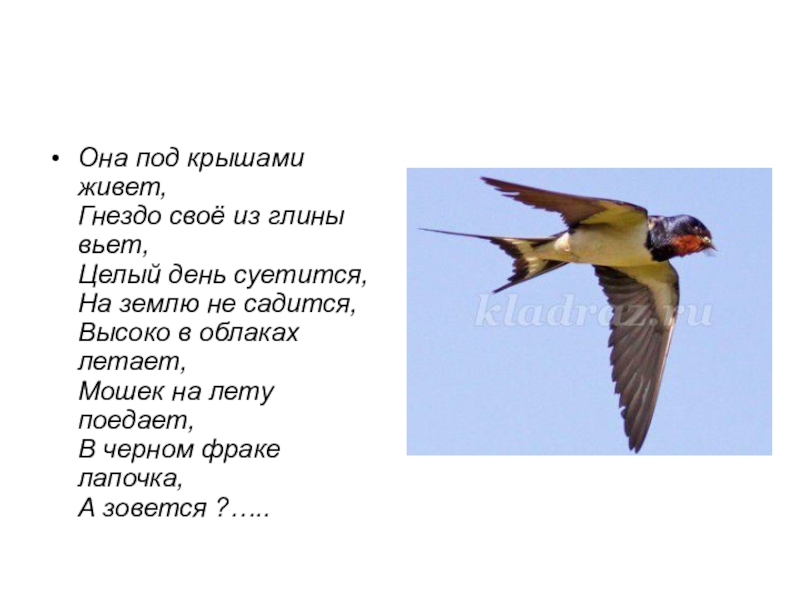 • Она под крышами живет,
Гнездо своё из глины вьет,
Целый день суетится,
На землю не садится,
Высоко в облаках летает,
Мошек на лету поедает,
В черном фраке лапочка,
А зовется ?…..

kladraz.ru